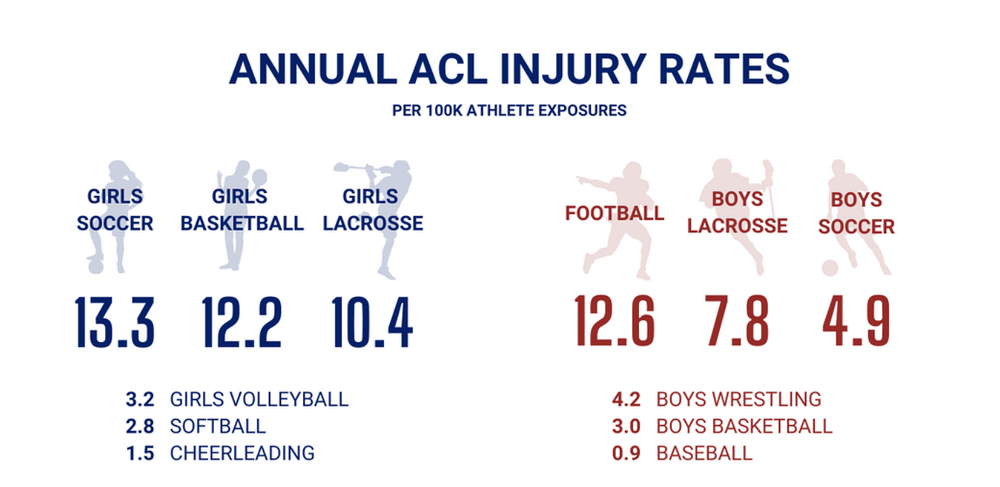 ANNUAL ACL INJURY RATES
PER 100K ATHLETE EXPOSURES

GIRLS SOCCER
13.3

GIRLS BASKETBALL
12.2

GIRLS LACROSSE
10.4

3.2 GIRLS VOLLEYBALL
2.8 SOFTBALL
1.5 CHEERLEADING

FOOTBALL
12.6

BOYS LACROSSE
7.8

BOYS SOCCER
4.9

4.2 BOYS WRESTLING
3.0 BOYS BASKETBALL
0.9 BASEBALL